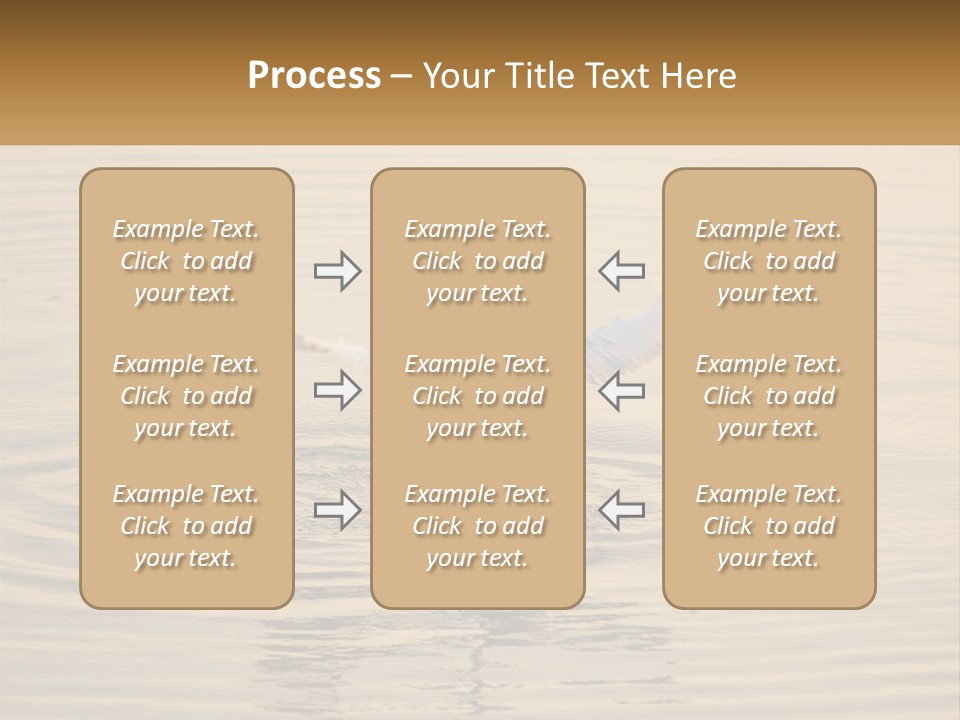 Process – Your Title Text Here

Example Text. Click to add your text.

Example Text. Click to add your text.

Example Text. Click to add your text.

Example Text. Click to add your text.

Example Text. Click to add your text.

Example Text. Click to add your text.

Example Text. Click to add your text.

Example Text. Click to add your text.

Example Text. Click to add your text.